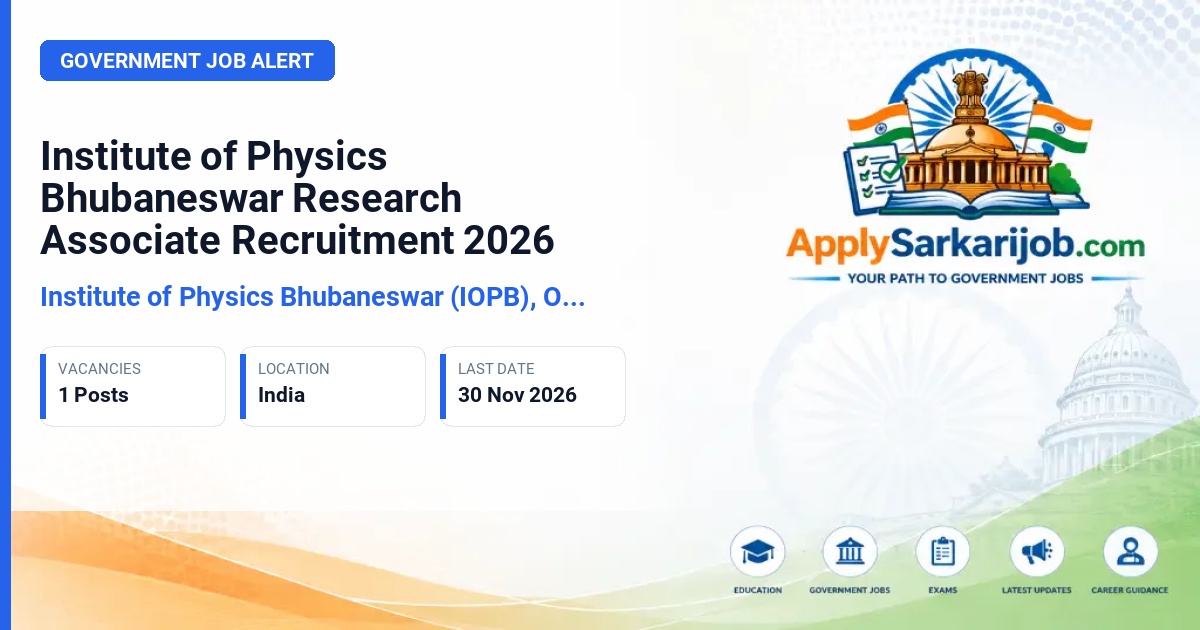 GOVERNMENT JOB ALERT

Institute of Physics Bhubaneswar Research Associate Recruitment 2026

Institute of Physics Bhubaneswar (IOPB), O...

VACANCIES
1 Posts

LOCATION
India

LAST DATE
30 Nov 2026

ApplySarkarijob.com
YOUR PATH TO GOVERNMENT JOBS

EDUCATION
GOVERNMENT JOBS
EXAMS
LATEST UPDATES
CAREER GUIDANCE